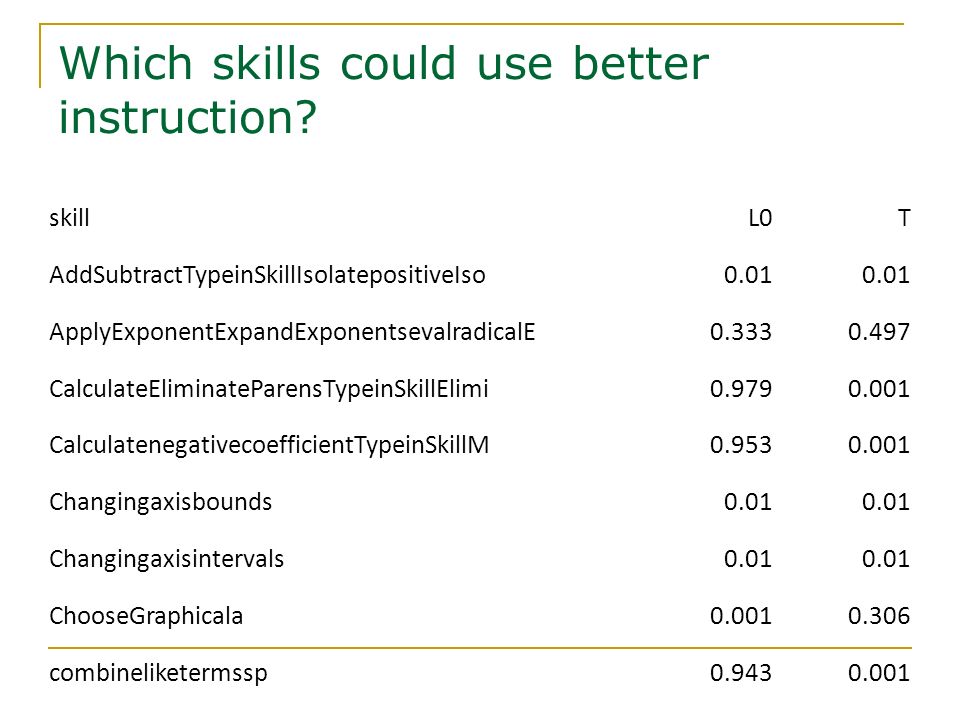 Which skills could use better instruction?

| skill | L0 | T |
|---|---|---|
| AddSubtractTypeinSkillIsolatepositiveIso | 0.01 | 0.01 |
| ApplyExponentExpandExponentsevalradicalE | 0.333 | 0.497 |
| CalculateEliminateParensTypeinSkillElimi | 0.979 | 0.001 |
| CalculatenegativecoefficientTypeinSkillM | 0.953 | 0.001 |
| Changingaxisbounds | 0.01 | 0.01 |
| Changingaxisintervals | 0.01 | 0.01 |
| ChooseGraphicala | 0.001 | 0.306 |
| combineliketermssp | 0.943 | 0.001 |